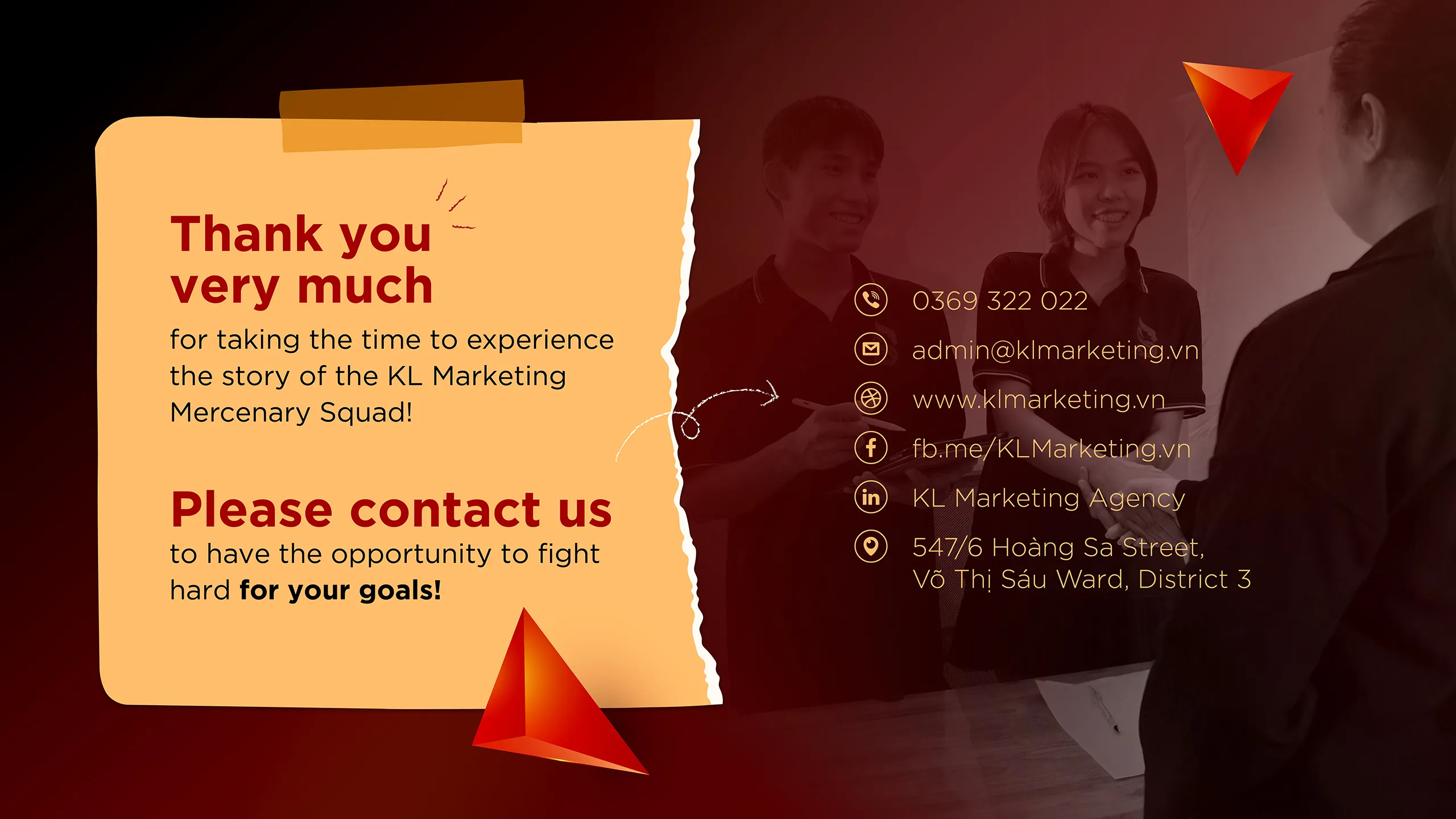 Thank you very much

for taking the time to experience the story of the KL Marketing Mercenary Squad!

Please contact us

to have the opportunity to fight hard for your goals!

0369 322 022

admin@klmarketing.vn

www.klmarketing.vn

fb.me/KLMarketing.vn

KL Marketing Agency

547/6 Hoàng Sa Street, Võ Thị Sáu Ward, District 3